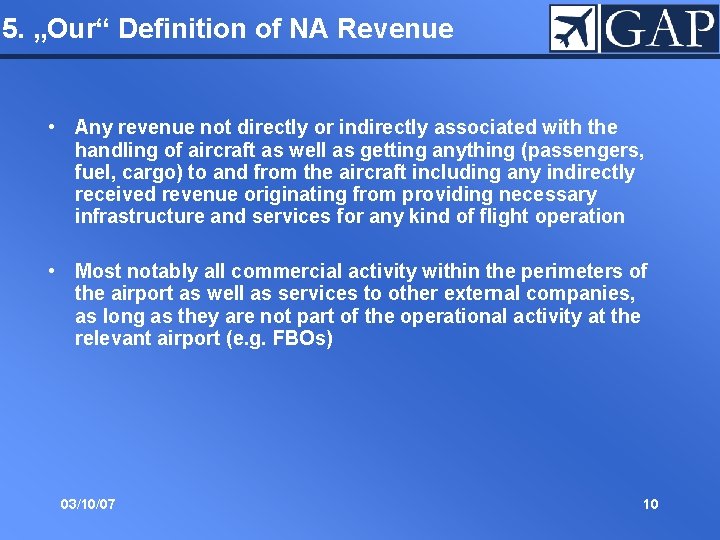 5. „Our“ Definition of NA Revenue

GAP

• Any revenue not directly or indirectly associated with the handling of aircraft as well as getting anything (passengers, fuel, cargo) to and from the aircraft including any indirectly received revenue originating from providing necessary infrastructure and services for any kind of flight operation

• Most notably all commercial activity within the perimeters of the airport as well as services to other external companies, as long as they are not part of the operational activity at the relevant airport (e.g. FBOs)

03/10/07

10